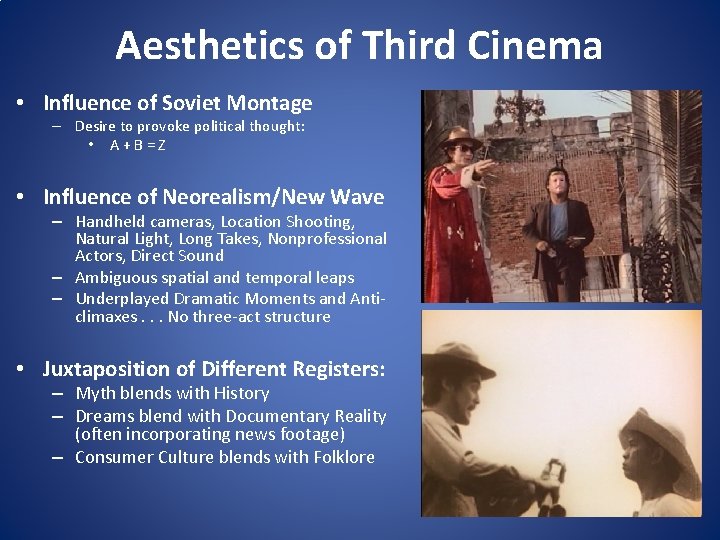 Aesthetics of Third Cinema

• Influence of Soviet Montage
  – Desire to provoke political thought:
    • A + B = Z

• Influence of Neorealism/New Wave
  – Handheld cameras, Location Shooting, Natural Light, Long Takes, Nonprofessional Actors, Direct Sound
  – Ambiguous spatial and temporal leaps
  – Underplayed Dramatic Moments and Anti-climaxes . . . No three-act structure

• Juxtaposition of Different Registers:
  – Myth blends with History
  – Dreams blend with Documentary Reality (often incorporating news footage)
  – Consumer Culture blends with Folklore